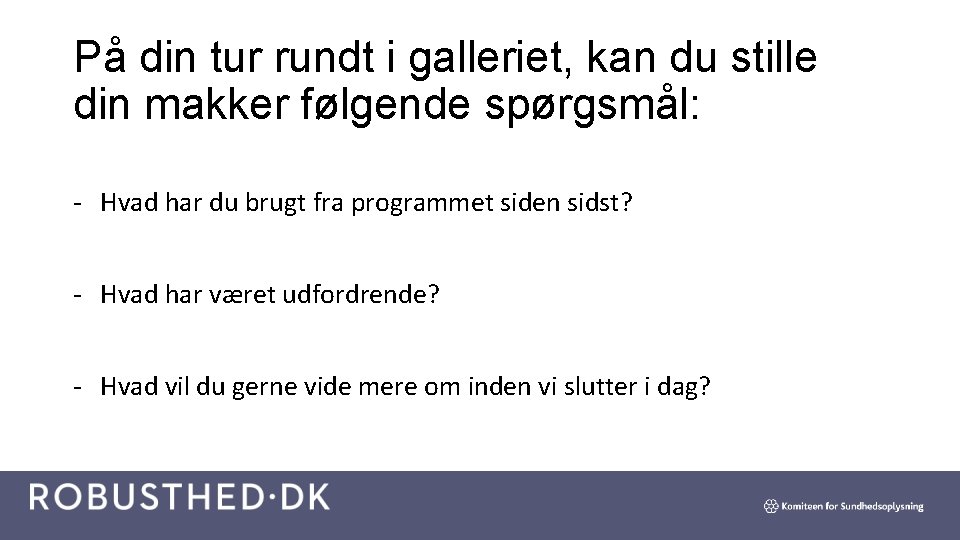 På din tur rundt i galleriet, kan du stille din makker følgende spørgsmål:

- Hvad har du brugt fra programmet siden sidst?

- Hvad har været udfordrende?

- Hvad vil du gerne vide mere om inden vi slutter i dag?

ROBUSTHED·DK

Komiteen for Sundhedsoplysning